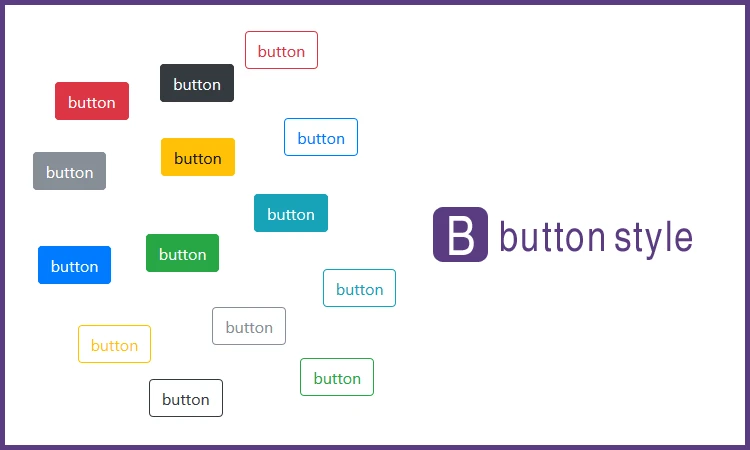 button

button

button

button

button

button

button

button

button

button

button

button

button

button

B button style